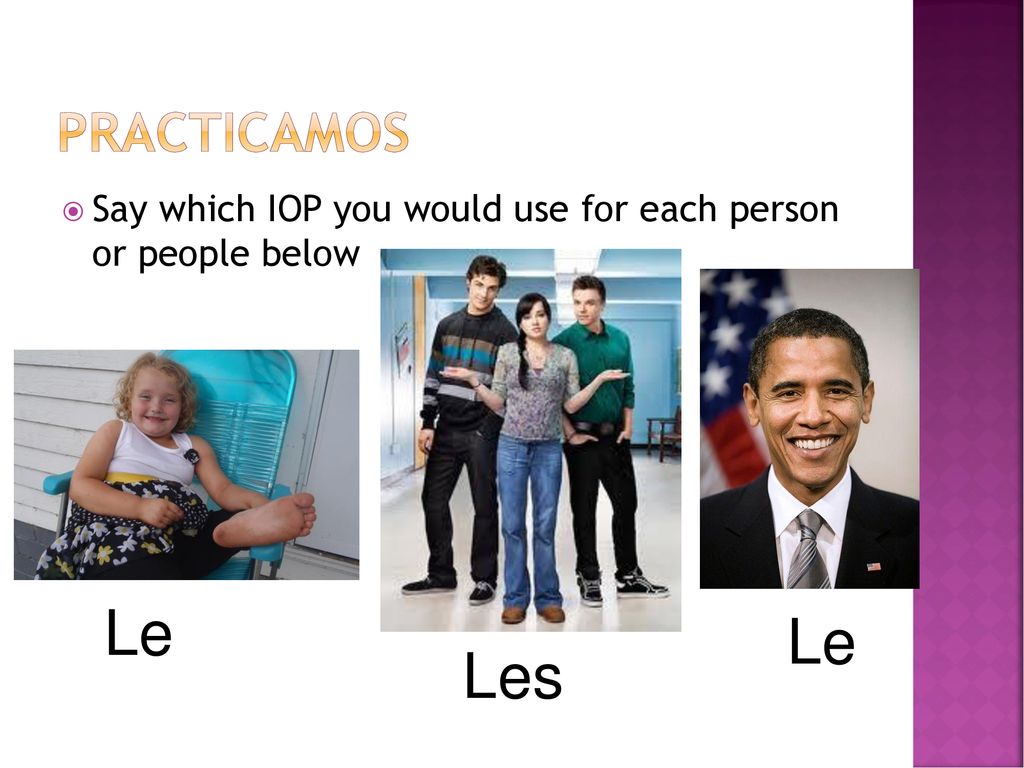 PRACTICAMOS

Say which IOP you would use for each person or people below

Le

Les

Le